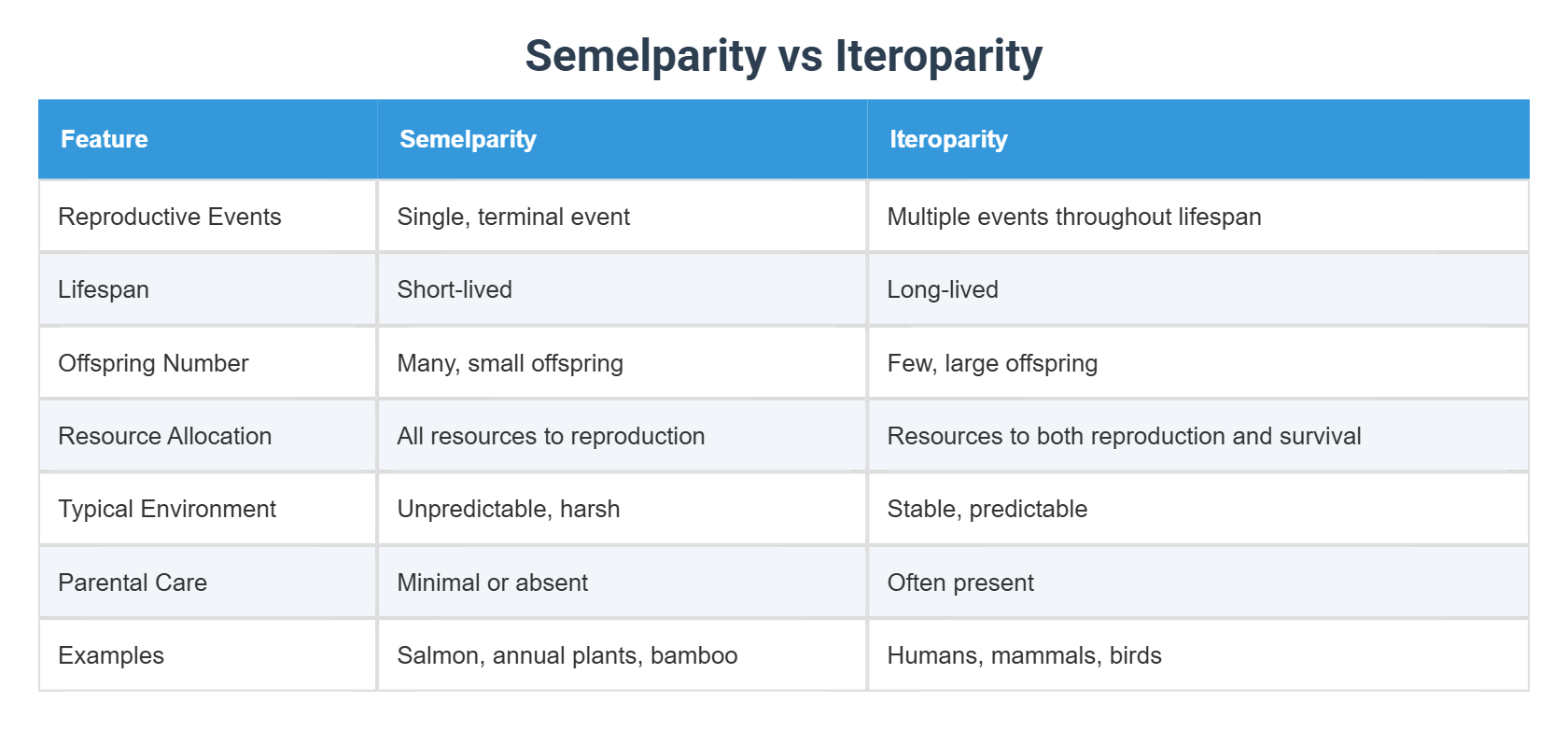 Semelparity vs Iteroparity

| Feature | Semelparity | Iteroparity |
|---|---|---|
| Reproductive Events | Single, terminal event | Multiple events throughout lifespan |
| Lifespan | Short-lived | Long-lived |
| Offspring Number | Many, small offspring | Few, large offspring |
| Resource Allocation | All resources to reproduction | Resources to both reproduction and survival |
| Typical Environment | Unpredictable, harsh | Stable, predictable |
| Parental Care | Minimal or absent | Often present |
| Examples | Salmon, annual plants, bamboo | Humans, mammals, birds |